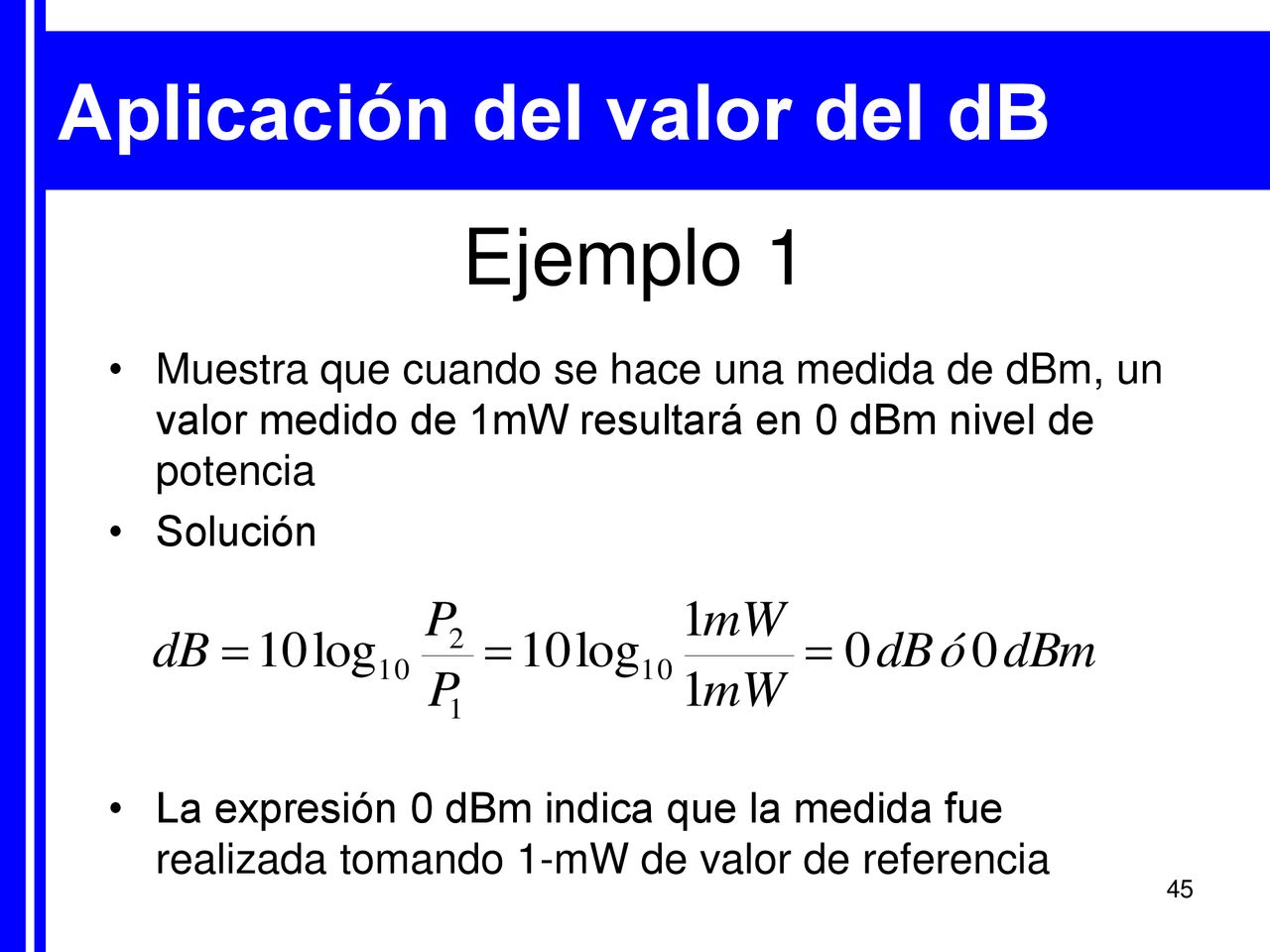 Aplicación del valor del dB

Ejemplo 1

• Muestra que cuando se hace una medida de dBm, un valor medido de 1mW resultará en 0 dBm nivel de potencia
• Solución

$dB = 10\log_{10}\frac{P_2}{P_1} = 10\log_{10}\frac{1mW}{1mW} = 0\,dB\,ó\,0\,dBm$

• La expresión 0 dBm indica que la medida fue realizada tomando 1-mW de valor de referencia

45